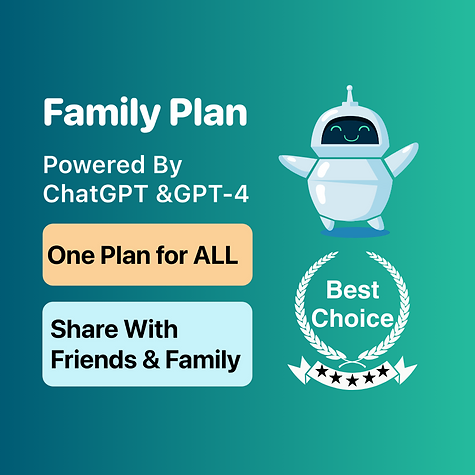 Family Plan

Powered By ChatGPT &GPT-4

One Plan for ALL

Share With Friends & Family

Best Choice

★★★★★